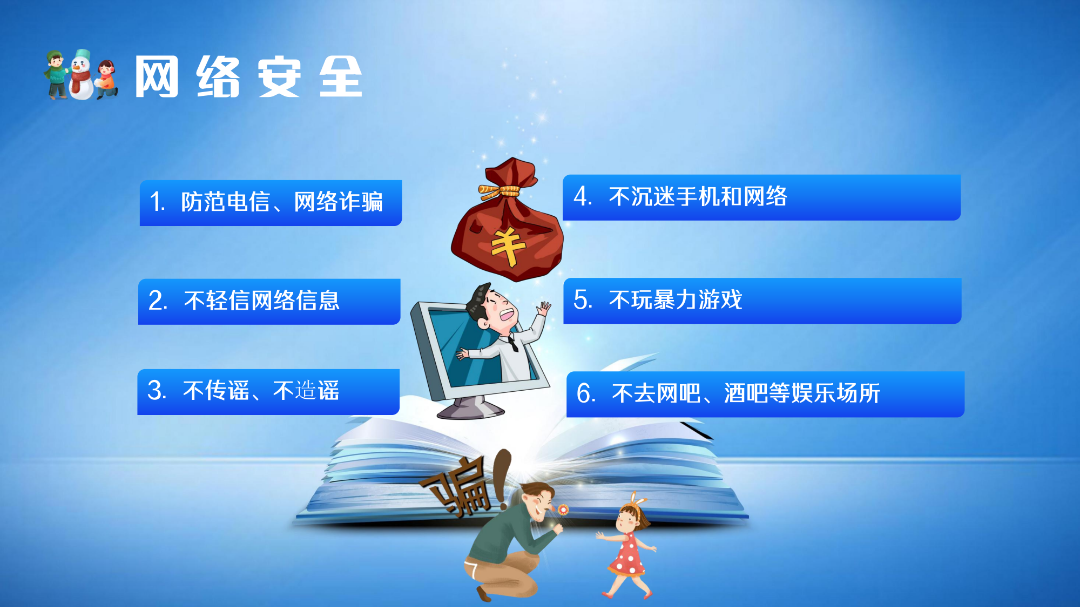 网络安全

1. 防范电信、网络诈骗

2. 不轻信网络信息

3. 不传谣、不造谣

4. 不沉迷手机和网络

5. 不玩暴力游戏

6. 不去网吧、酒吧等娱乐场所

￥

骗!